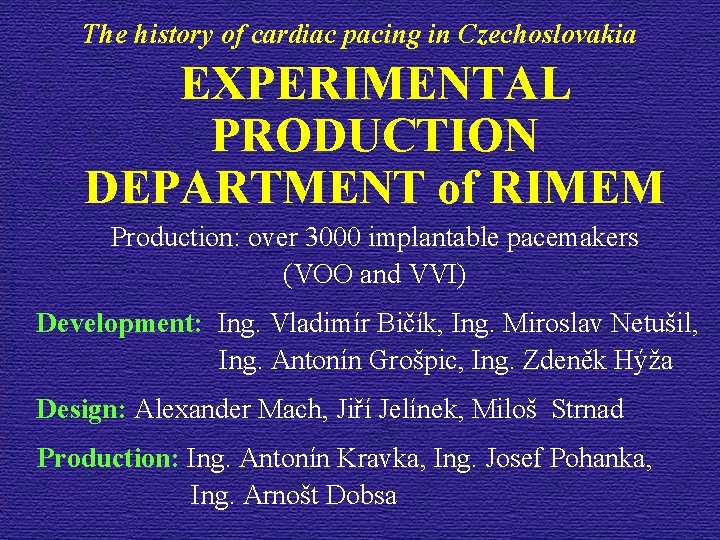 The history of cardiac pacing in Czechoslovakia

EXPERIMENTAL PRODUCTION DEPARTMENT of RIMEM

Production: over 3000 implantable pacemakers (VOO and VVI)

Development: Ing. Vladimír Bičík, Ing. Miroslav Netušil, Ing. Antonín Grošpic, Ing. Zdeněk Hýža

Design: Alexander Mach, Jiří Jelínek, Miloš Strnad

Production: Ing. Antonín Kravka, Ing. Josef Pohanka, Ing. Arnošt Dobsa